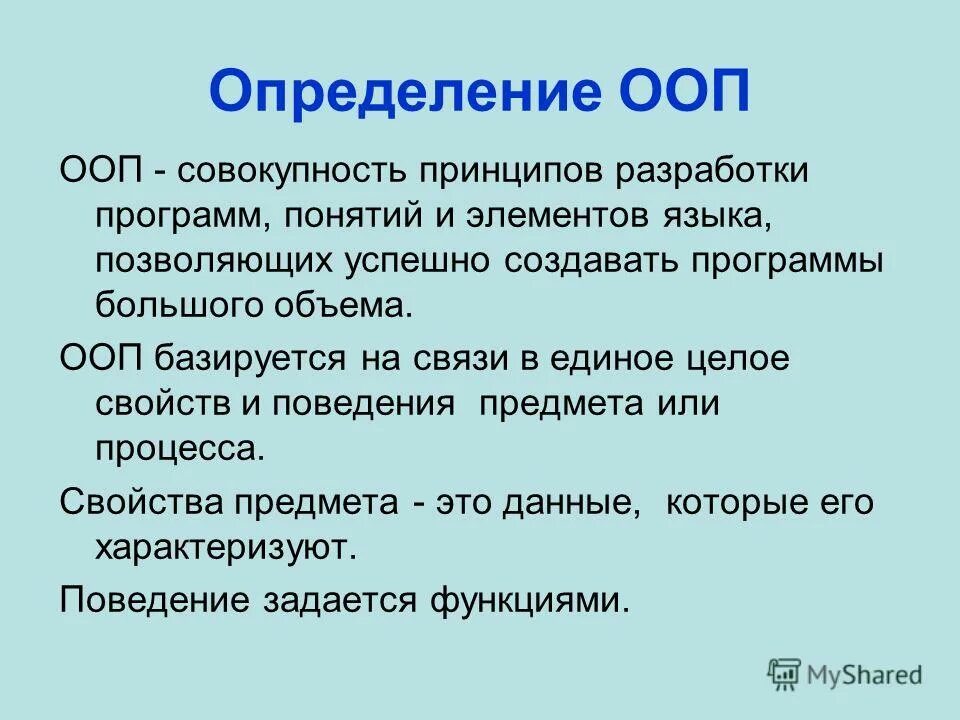 Определение ООП

ООП - совокупность принципов разработки программ, понятий и элементов языка, позволяющих успешно создавать программы большого объема.

ООП базируется на связи в единое целое свойств и поведения предмета или процесса.

Свойства предмета - это данные, которые его характеризуют.

Поведение задается функциями.

MyShared